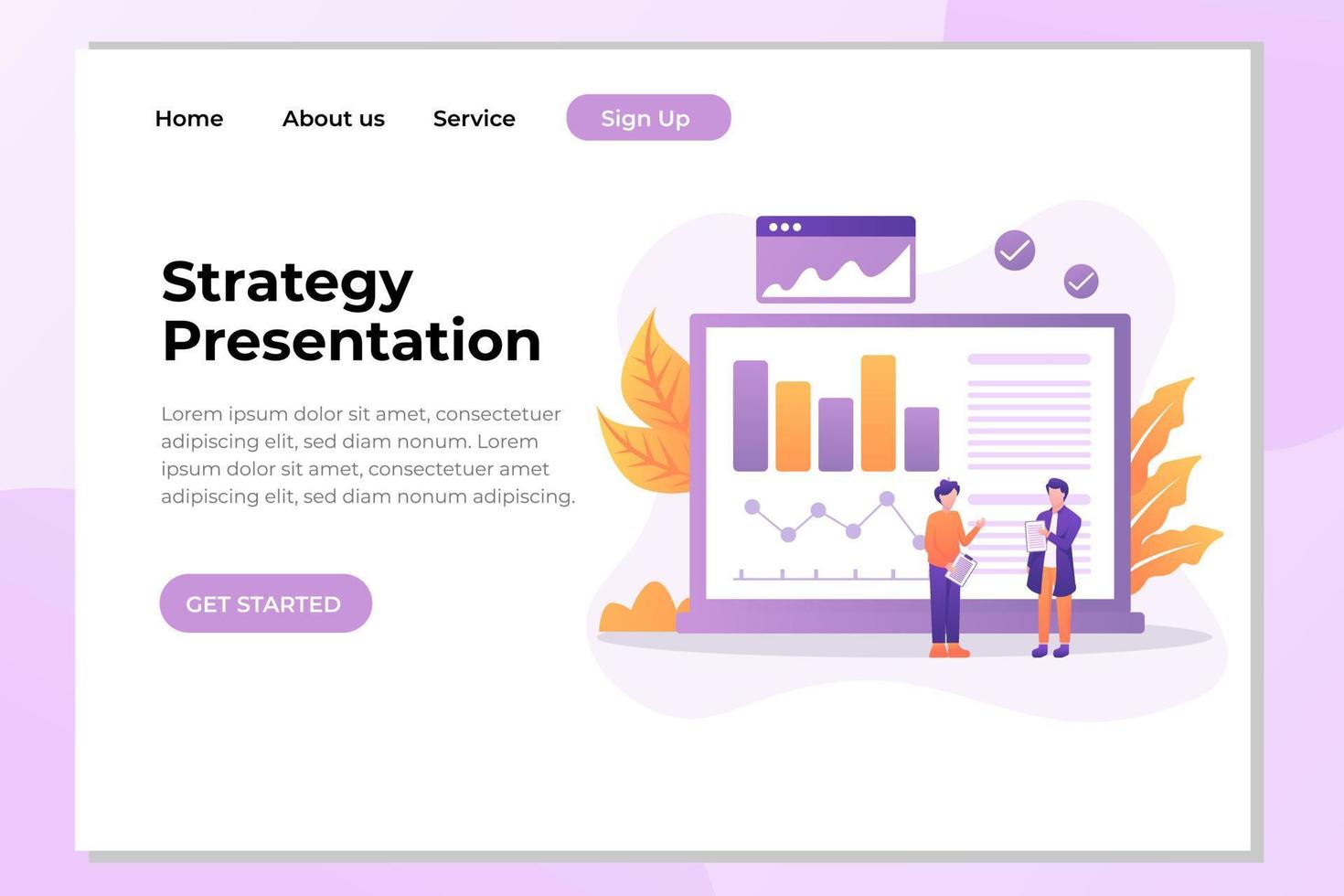 Home About us Service Sign Up

Strategy Presentation

Lorem ipsum dolor sit amet, consectetuer adipiscing elit, sed diam nonum. Lorem ipsum dolor sit amet, consectetuer amet adipiscing elit, sed diam nonum adipiscing.

GET STARTED